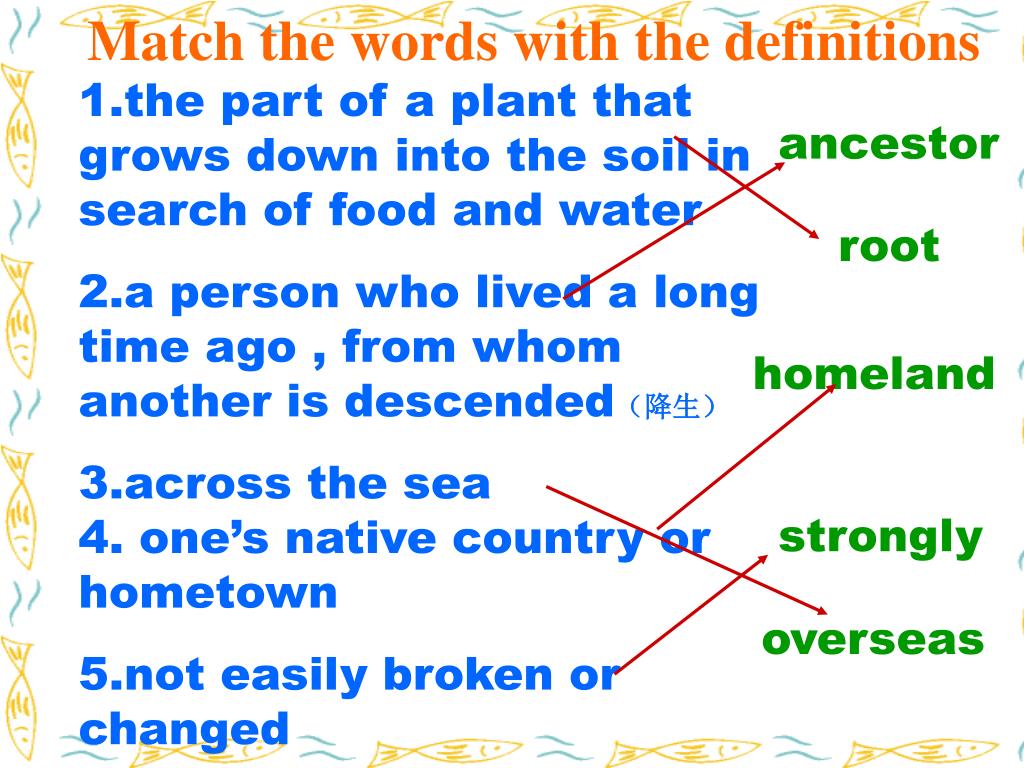 Match the words with the definitions

1.the part of a plant that grows down into the soil in search of food and water

2.a person who lived a long time ago , from whom another is descended（降生）

3.across the sea
4. one’s native country or hometown

5.not easily broken or changed

ancestor

root

homeland

strongly

overseas